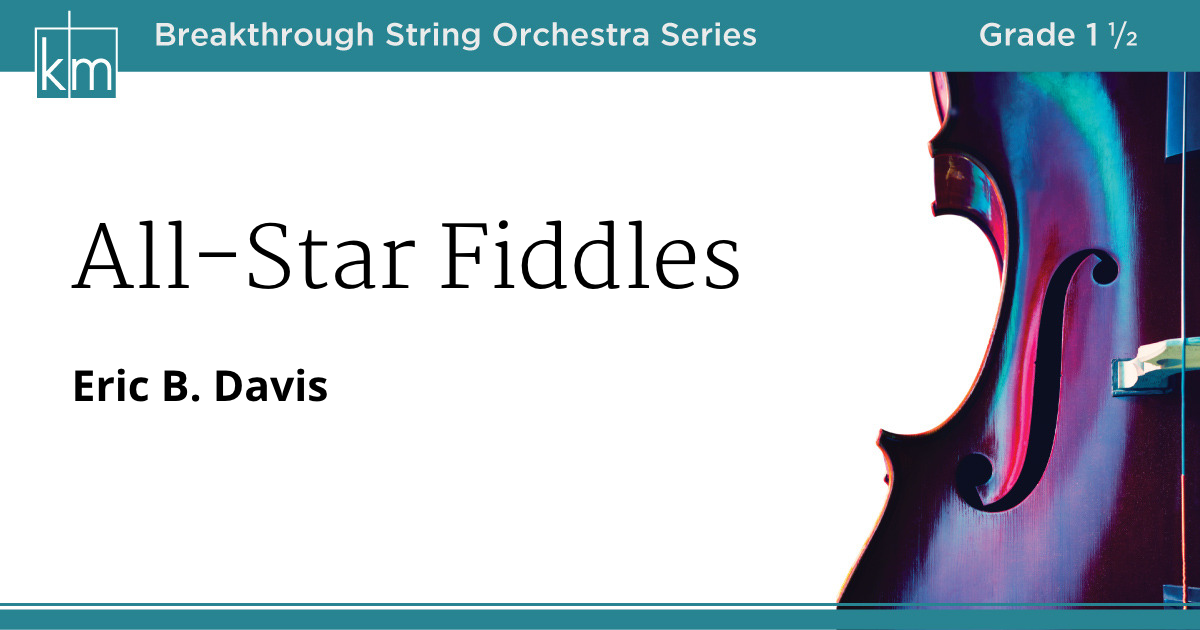 km

Breakthrough String Orchestra Series

Grade 1 ½

All-Star Fiddles

Eric B. Davis